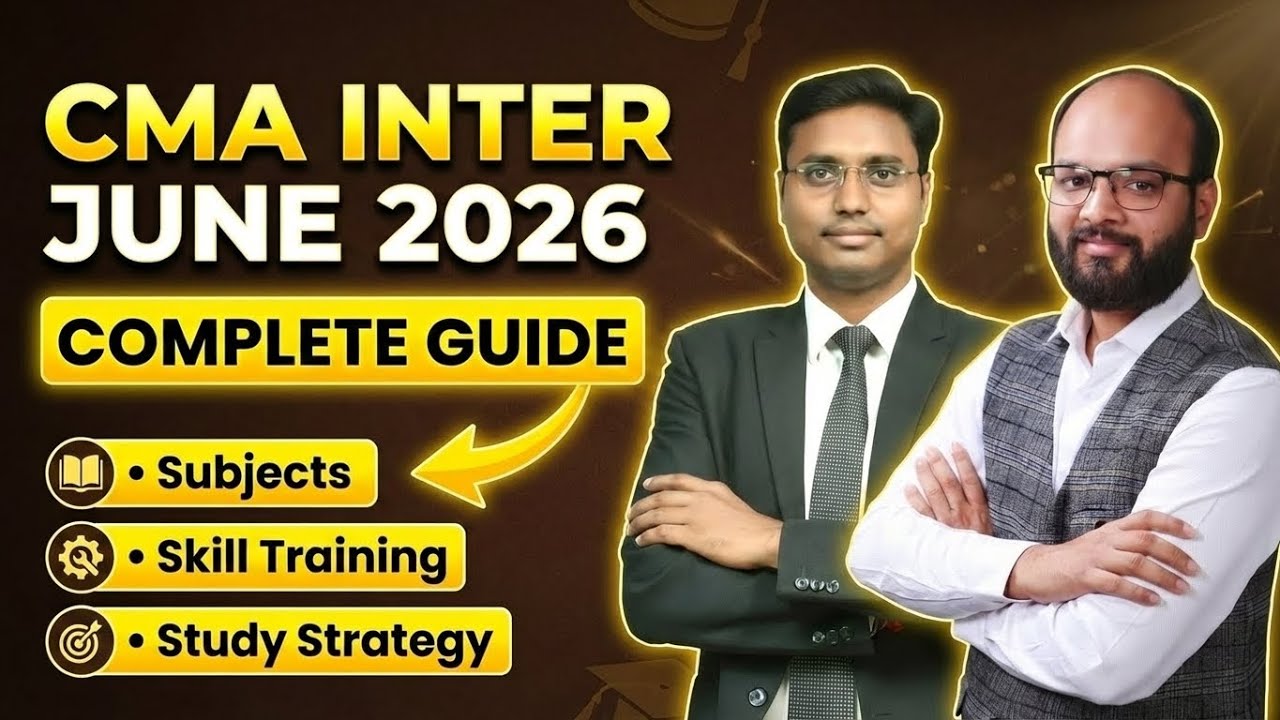 CMA INTER
JUNE 2026

COMPLETE GUIDE

• Subjects

• Skill Training

• Study Strategy